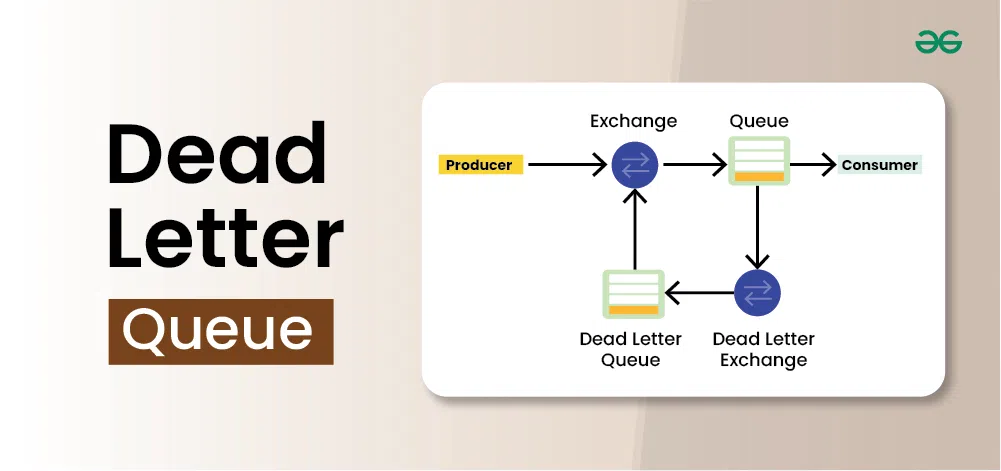 Dead Letter Queue

Exchange

Queue

Producer

Consumer

Dead Letter Queue

Dead Letter Exchange